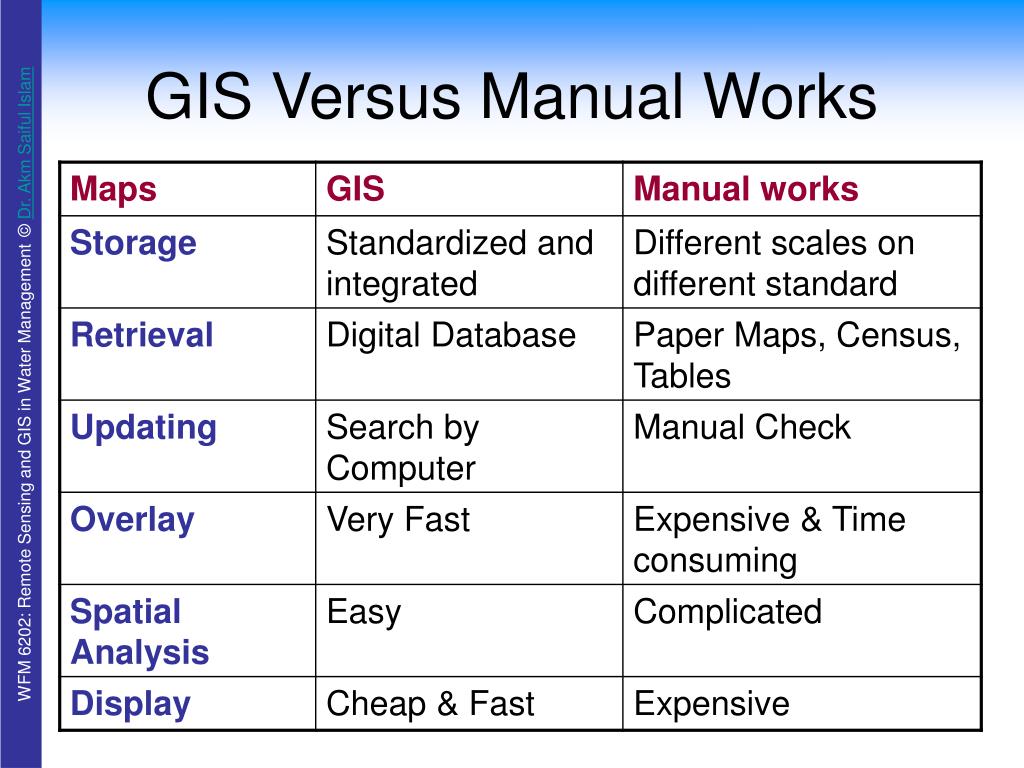 WFM 6202: Remote Sensing and GIS in Water Management © Dr. Akm Saiful Islam

GIS Versus Manual Works

| Maps | GIS | Manual works |
|---|---|---|
| Storage | Standardized and integrated | Different scales on different standard |
| Retrieval | Digital Database | Paper Maps, Census, Tables |
| Updating | Search by Computer | Manual Check |
| Overlay | Very Fast | Expensive & Time consuming |
| Spatial Analysis | Easy | Complicated |
| Display | Cheap & Fast | Expensive |